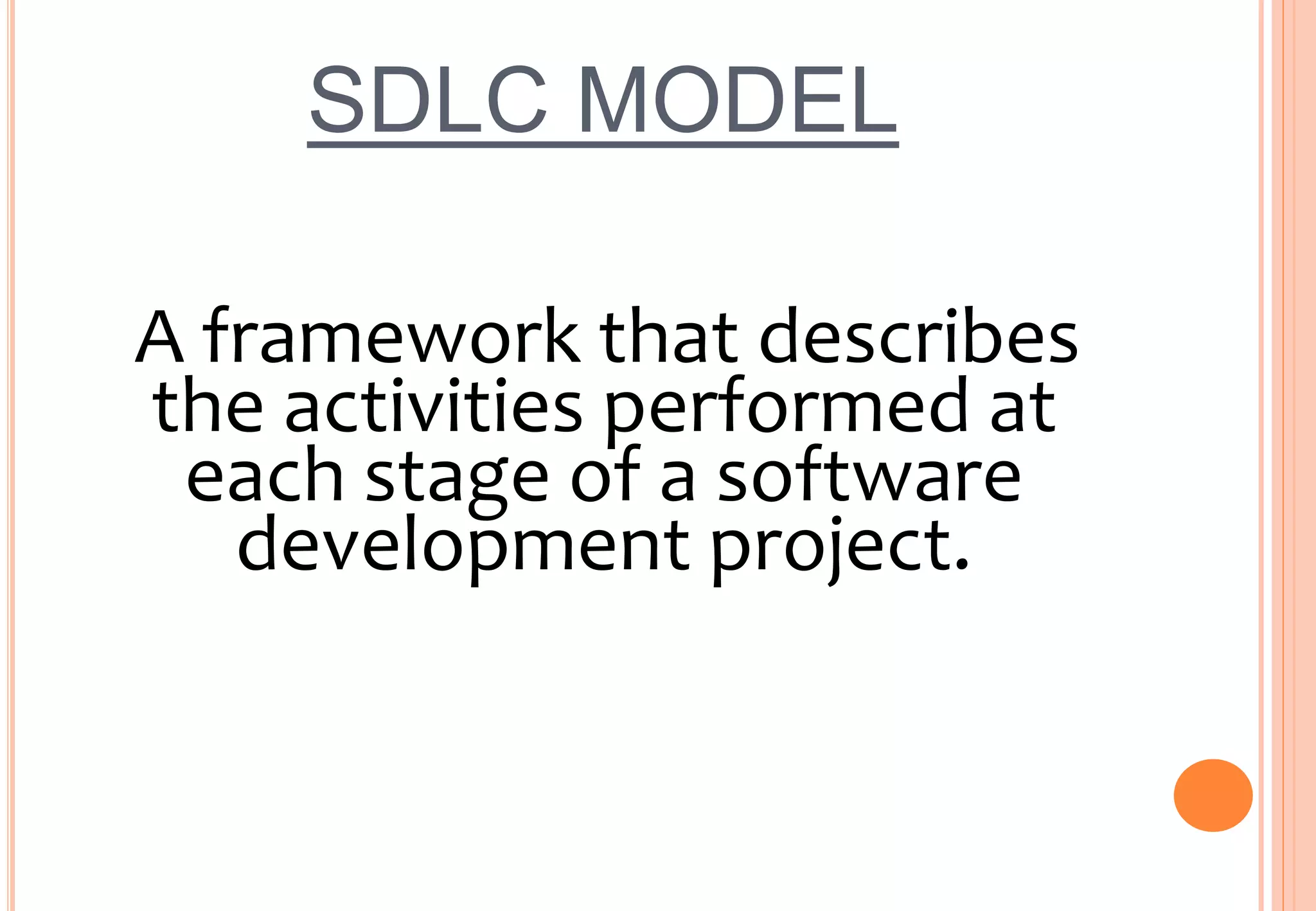 SDLC MODEL

A framework that describes the activities performed at each stage of a software development project.